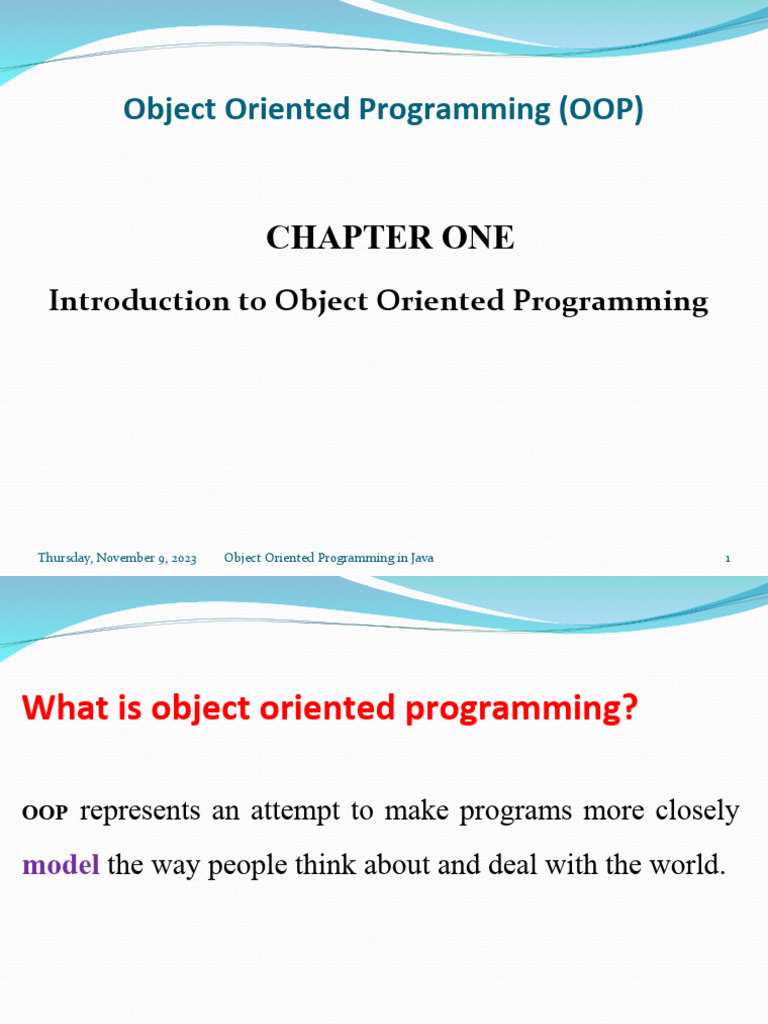 Object Oriented Programming (OOP)

CHAPTER ONE

Introduction to Object Oriented Programming

Thursday, November 9, 2023 Object Oriented Programming in Java 1

What is object oriented programming?

OOP represents an attempt to make programs more closely model the way people think about and deal with the world.